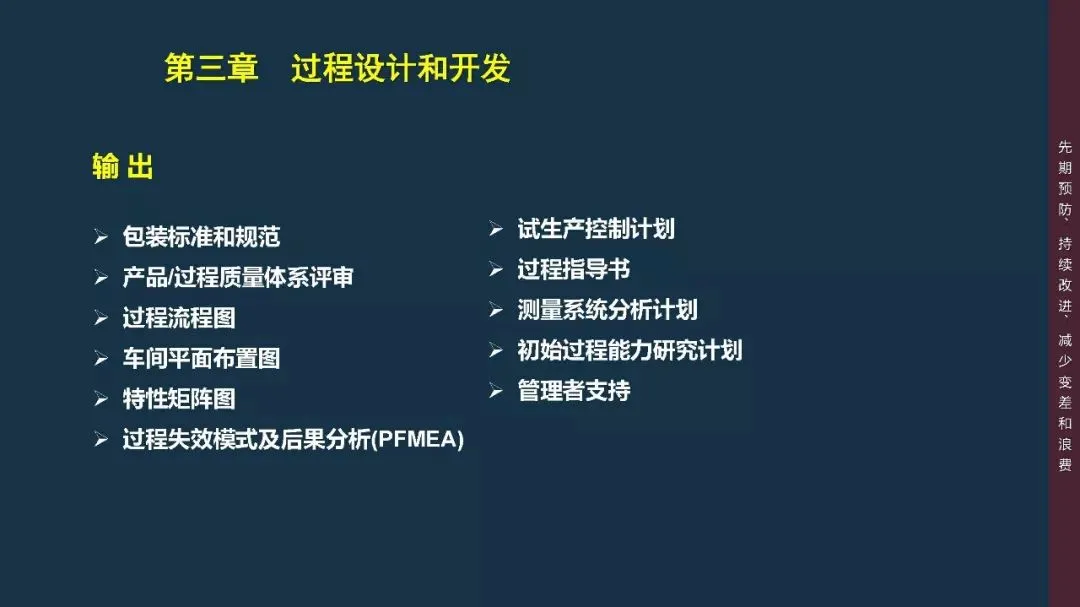 第三章　过程设计和开发

输 出

➢ 包装标准和规范
➢ 产品/过程质量体系评审
➢ 过程流程图
➢ 车间平面布置图
➢ 特性矩阵图
➢ 过程失效模式及后果分析(PFMEA)

➢ 试生产控制计划
➢ 过程指导书
➢ 测量系统分析计划
➢ 初始过程能力研究计划
➢ 管理者支持

先期预防、持续改进、减少变差和浪费